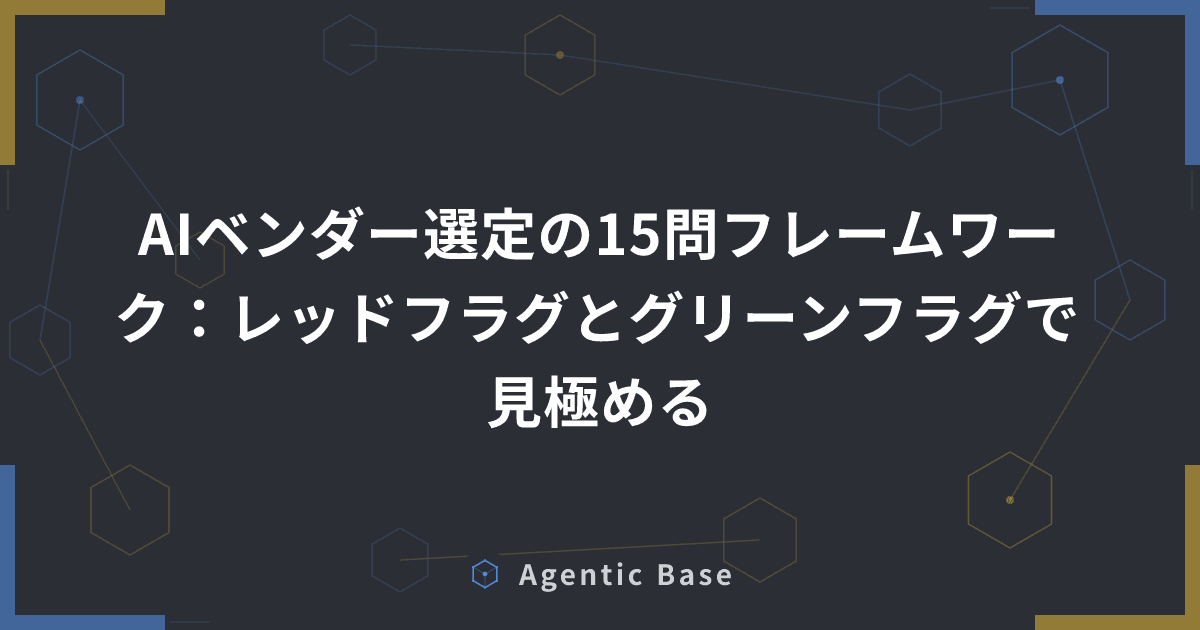 AIベンダー選定の15問フレームワーク：レッドフラグとグリーンフラグで見極める

Agentic Base